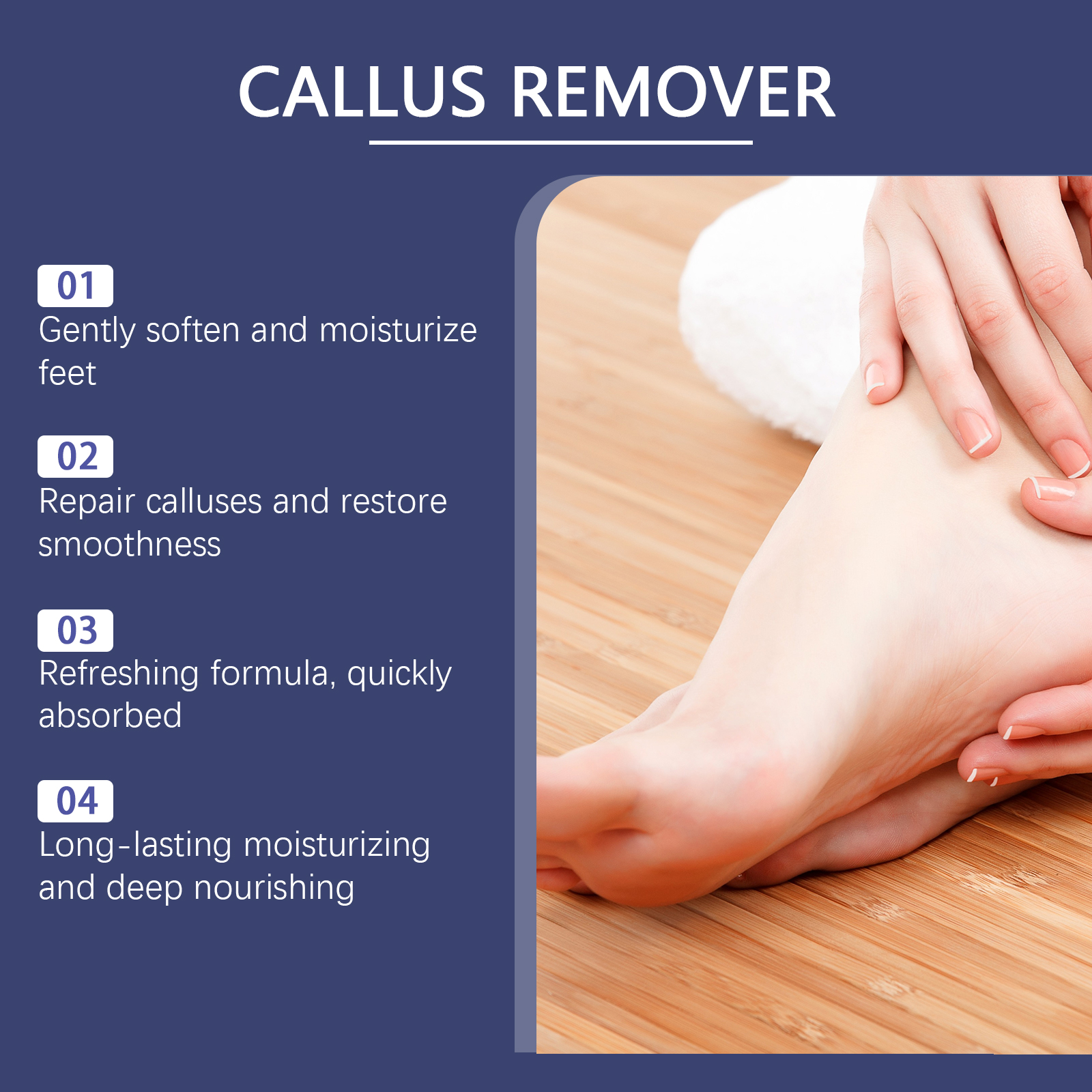 CALLUS REMOVER

01
Gently soften and moisturize feet

02
Repair calluses and restore smoothness

03
Refreshing formula, quickly absorbed

04
Long-lasting moisturizing and deep nourishing